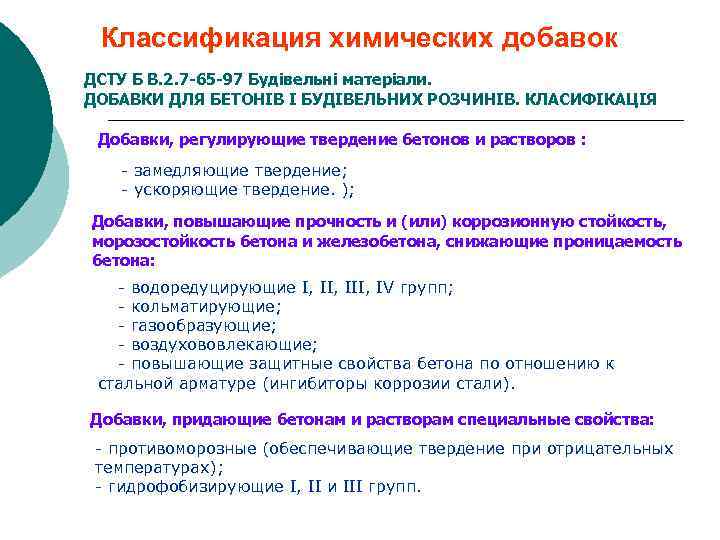 Классификация химических добавок

ДСТУ Б В.2.7-65-97 Будівельні матеріали.
ДОБАВКИ ДЛЯ БЕТОНІВ І БУДІВЕЛЬНИХ РОЗЧИНІВ. КЛАСИФІКАЦІЯ

Добавки, регулирующие твердение бетонов и растворов :

- замедляющие твердение;
- ускоряющие твердение. );

Добавки, повышающие прочность и (или) коррозионную стойкость, морозостойкость бетона и железобетона, снижающие проницаемость бетона:

- водоредуцирующие I, II, III, IV групп;
- кольматирующие;
- газообразующие;
- воздухововлекающие;
- повышающие защитные свойства бетона по отношению к стальной арматуре (ингибиторы коррозии стали).

Добавки, придающие бетонам и растворам специальные свойства:

- противоморозные (обеспечивающие твердение при отрицательных температурах);
- гидрофобизирующие I, II и III групп.